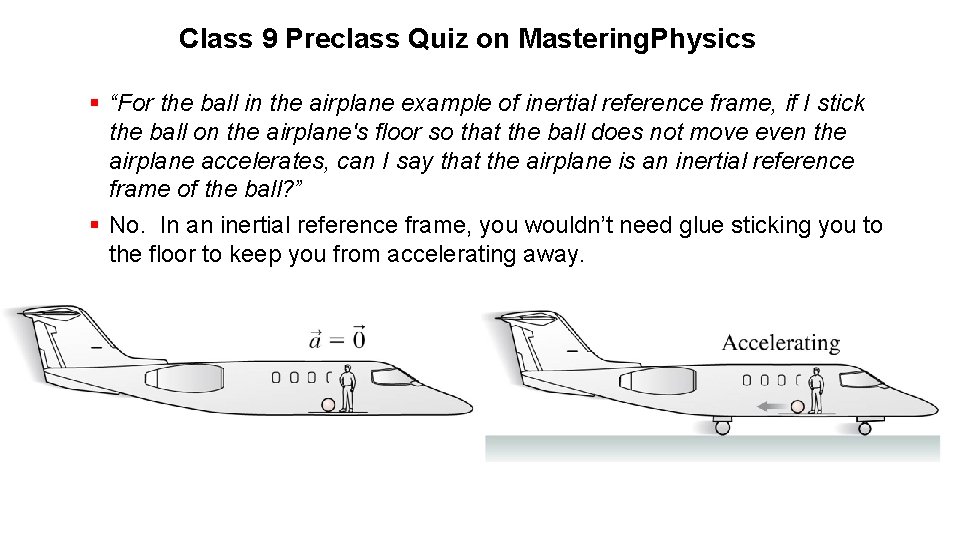 Class 9 Preclass Quiz on MasteringPhysics

▪ “For the ball in the airplane example of inertial reference frame, if I stick the ball on the airplane's floor so that the ball does not move even the airplane accelerates, can I say that the airplane is an inertial reference frame of the ball?”

▪ No. In an inertial reference frame, you wouldn’t need glue sticking you to the floor to keep you from accelerating away.

$\vec{a} = \vec{0}$

Accelerating